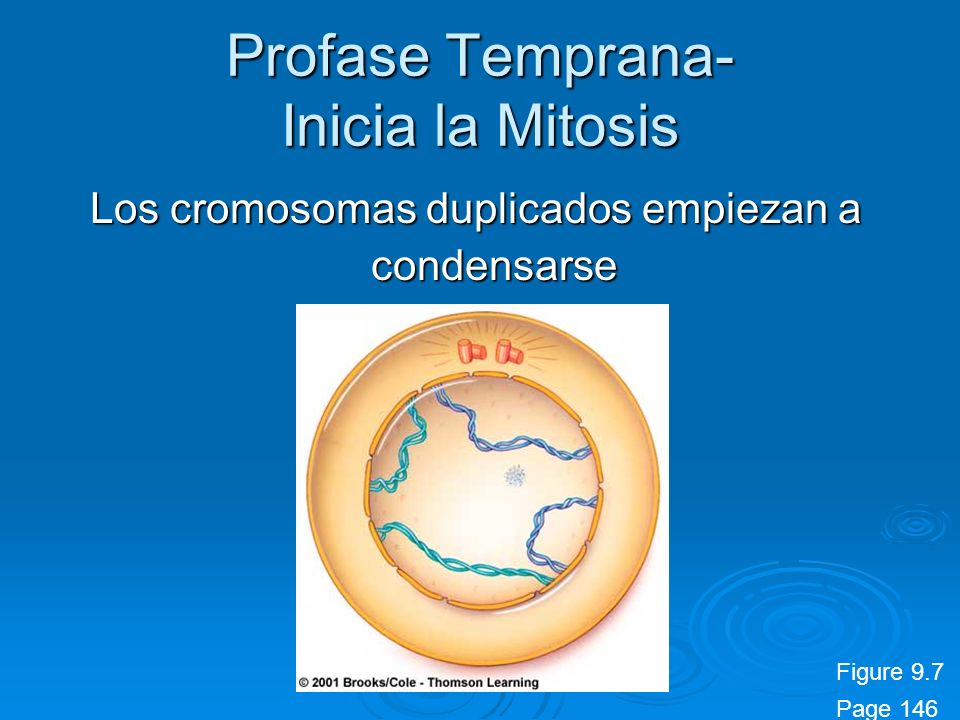 Profase Temprana-
Inicia la Mitosis

Los cromosomas duplicados empiezan a condensarse

© 2001 Brooks/Cole - Thomson Learning

Figure 9.7
Page 146